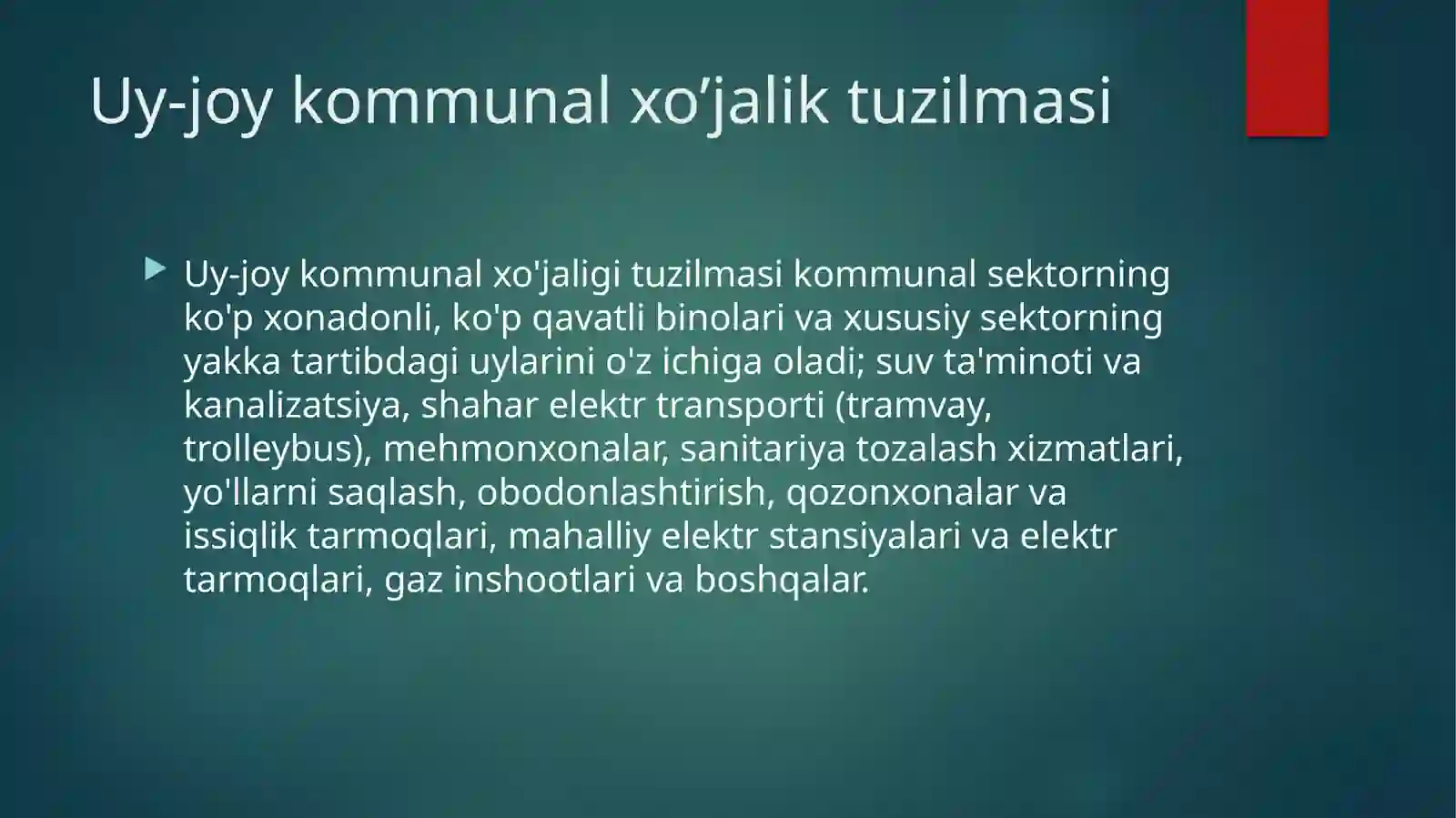 Uy-joy kommunal xo’jalik tuzilmasi

Uy-joy kommunal xo'jaligi tuzilmasi kommunal sektorning ko'p xonadonli, ko'p qavatli binolari va xususiy sektorning yakka tartibdagi uylarini o'z ichiga oladi; suv ta'minoti va kanalizatsiya, shahar elektr transporti (tramvay, trolleybus), mehmonxonalar, sanitariya tozalash xizmatlari, yo'llarni saqlash, obodonlashtirish, qozonxonalar va issiqlik tarmoqlari, mahalliy elektr stansiyalari va elektr tarmoqlari, gaz inshootlari va boshqalar.